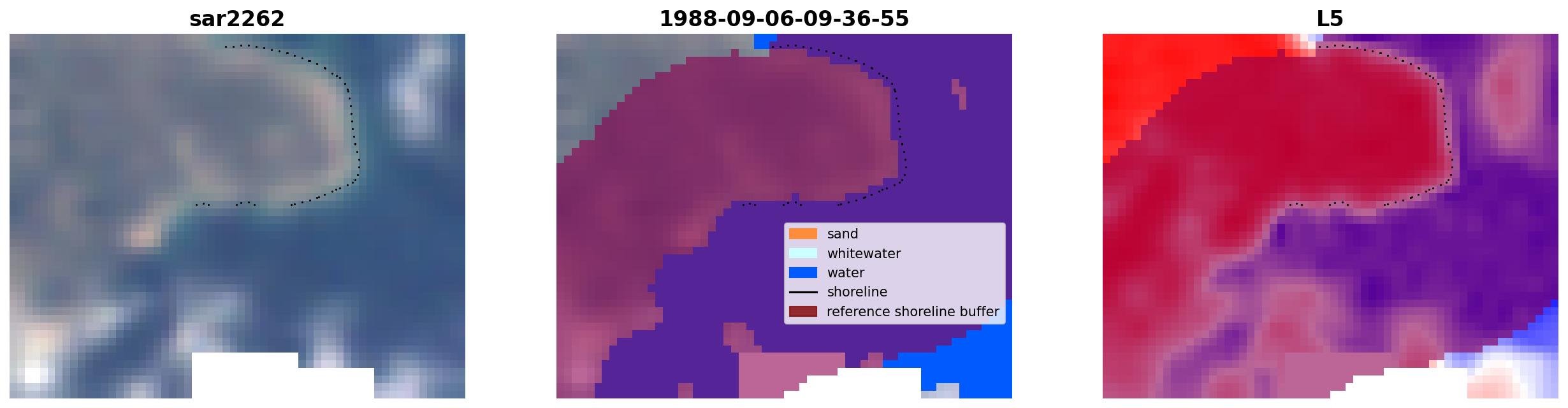 sar2262

1988-09-06-09-36-55

sand
whitewater
water
shoreline
reference shoreline buffer

L5